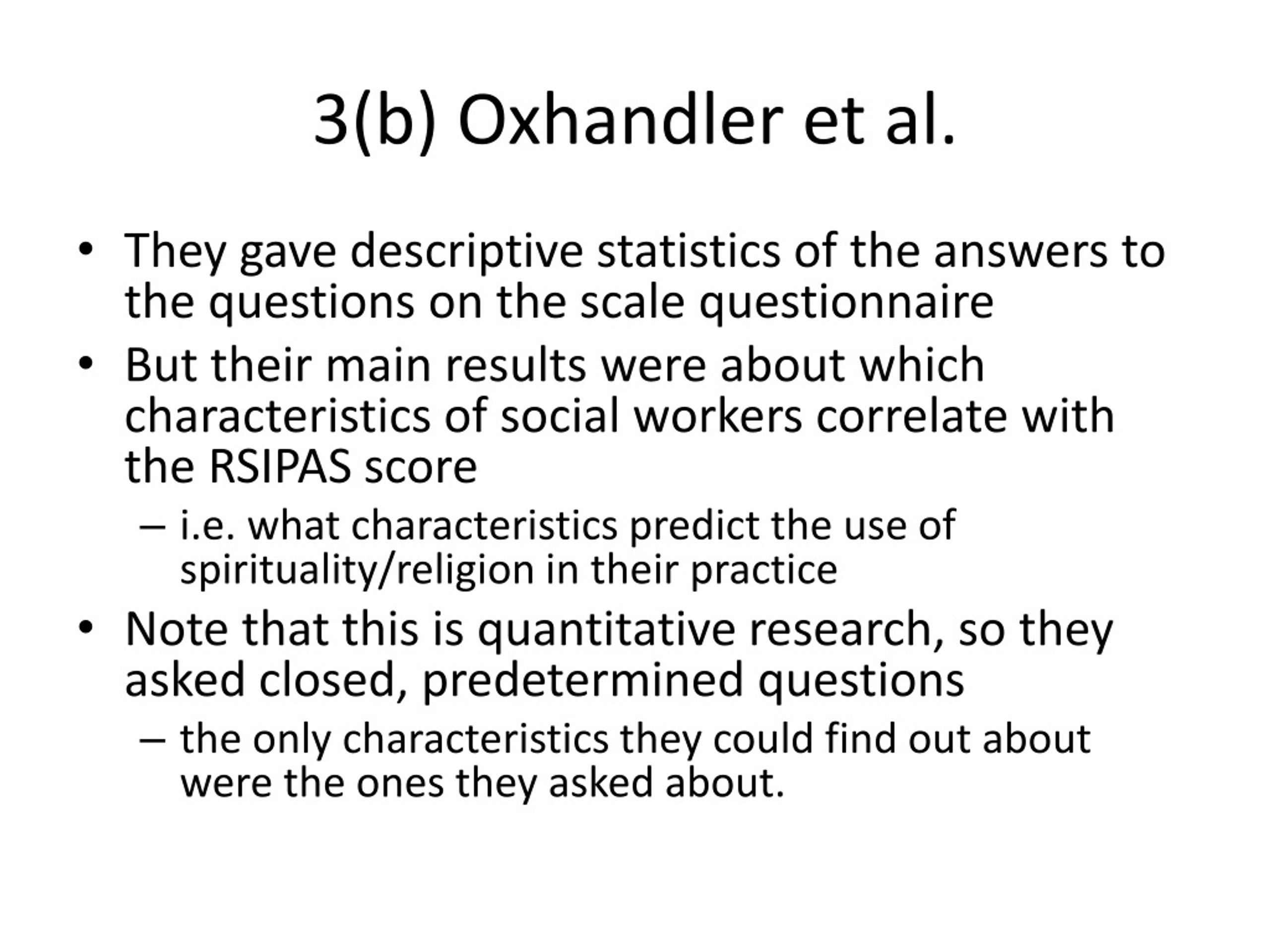 3(b) Oxhandler et al.

• They gave descriptive statistics of the answers to the questions on the scale questionnaire
• But their main results were about which characteristics of social workers correlate with the RSIPAS score
– i.e. what characteristics predict the use of spirituality/religion in their practice
• Note that this is quantitative research, so they asked closed, predetermined questions
– the only characteristics they could find out about were the ones they asked about.